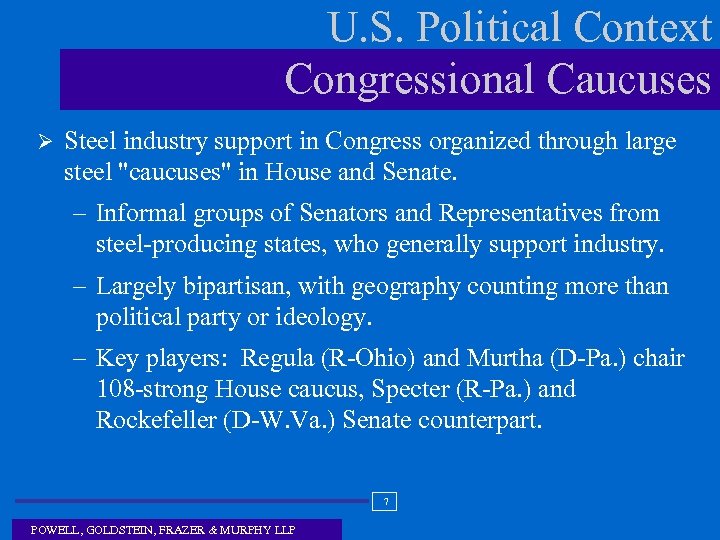 U.S. Political Context
Congressional Caucuses

➢ Steel industry support in Congress organized through large steel "caucuses" in House and Senate.

– Informal groups of Senators and Representatives from steel-producing states, who generally support industry.

– Largely bipartisan, with geography counting more than political party or ideology.

– Key players: Regula (R-Ohio) and Murtha (D-Pa.) chair 108-strong House caucus, Specter (R-Pa.) and Rockefeller (D-W.Va.) Senate counterpart.

7

POWELL, GOLDSTEIN, FRAZER & MURPHY LLP